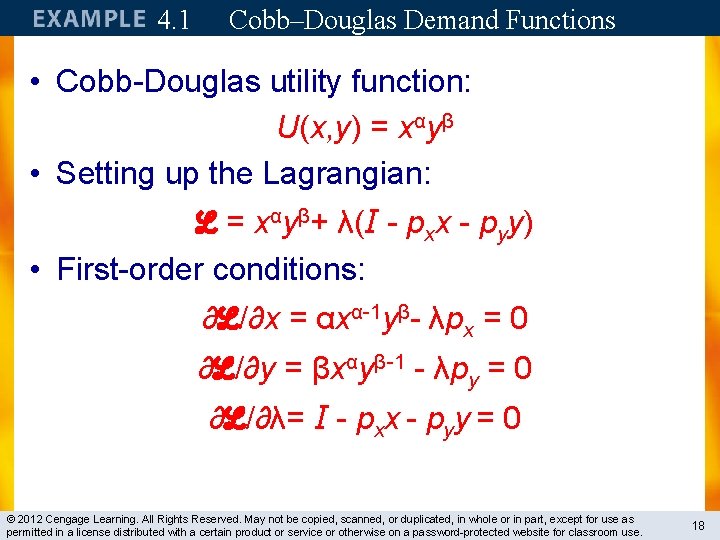 EXAMPLE 4.1 Cobb–Douglas Demand Functions

• Cobb-Douglas utility function:

$U(x,y) = x^{\alpha}y^{\beta}$

• Setting up the Lagrangian:

$\mathscr{L} = x^{\alpha}y^{\beta} + \lambda(I - p_x x - p_y y)$

• First-order conditions:

$\partial\mathscr{L}/\partial x = \alpha x^{\alpha-1}y^{\beta} - \lambda p_x = 0$

$\partial\mathscr{L}/\partial y = \beta x^{\alpha}y^{\beta-1} - \lambda p_y = 0$

$\partial\mathscr{L}/\partial\lambda = I - p_x x - p_y y = 0$

© 2012 Cengage Learning. All Rights Reserved. May not be copied, scanned, or duplicated, in whole or in part, except for use as permitted in a license distributed with a certain product or service or otherwise on a password-protected website for classroom use.

18